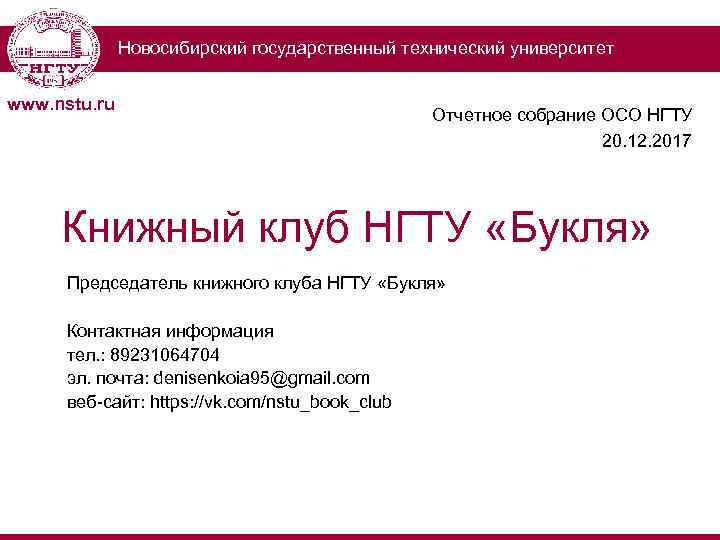 НГТУ

Новосибирский государственный технический университет

www.nstu.ru

Отчетное собрание ОСО НГТУ
20.12.2017

Книжный клуб НГТУ «Букля»

Председатель книжного клуба НГТУ «Букля»

Контактная информация
тел.: 89231064704
эл. почта: denisenkoia95@gmail.com
веб-сайт: https://vk.com/nstu_book_club